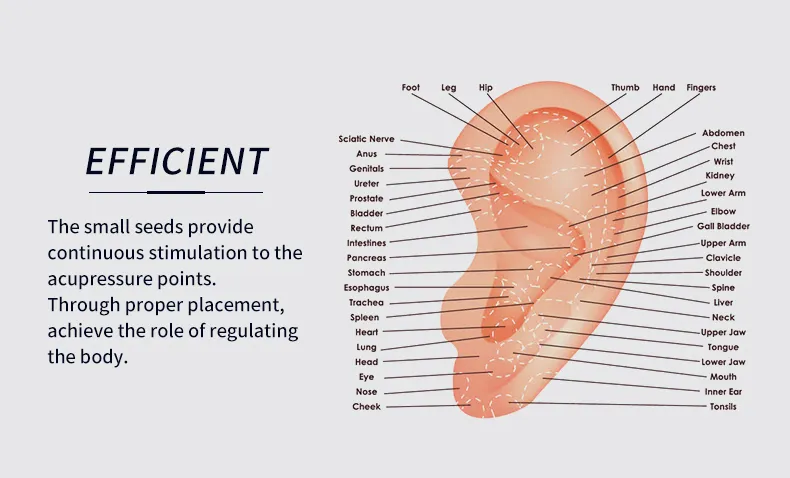 EFFICIENT

The small seeds provide continuous stimulation to the acupressure points.
Through proper placement, achieve the role of regulating the body.

Foot
Leg
Hip
Thumb
Hand
Fingers
Sciatic Nerve
Anus
Genitals
Ureter
Prostate
Bladder
Rectum
Intestines
Pancreas
Stomach
Esophagus
Trachea
Spleen
Heart
Lung
Head
Eye
Nose
Cheek
Abdomen
Chest
Wrist
Kidney
Lower Arm
Elbow
Gall Bladder
Upper Arm
Clavicle
Shoulder
Spine
Liver
Neck
Upper Jaw
Tongue
Lower Jaw
Mouth
Inner Ear
Tonsils